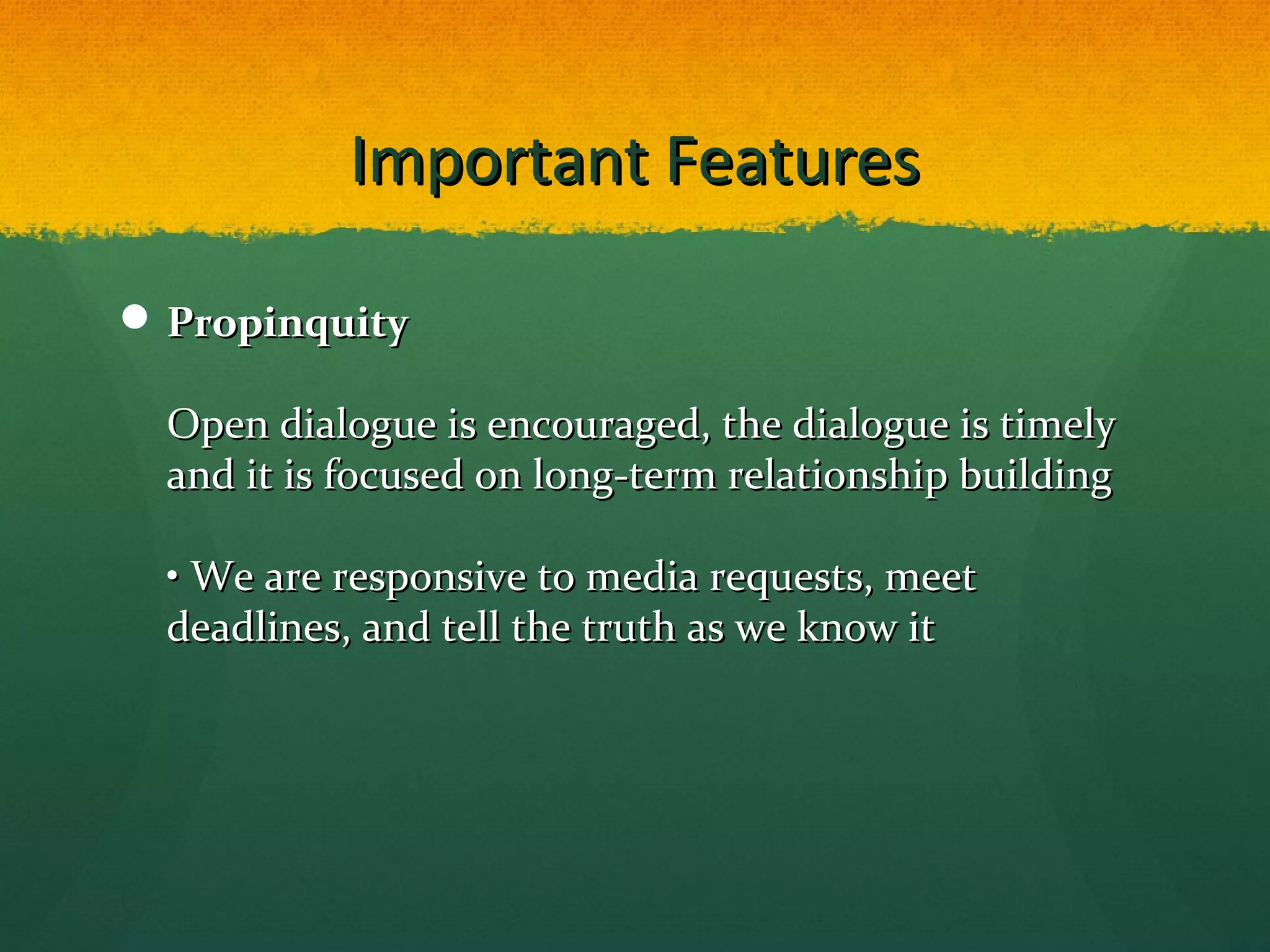 Important Features

● Propinquity

Open dialogue is encouraged, the dialogue is timely and it is focused on long-term relationship building

• We are responsive to media requests, meet deadlines, and tell the truth as we know it